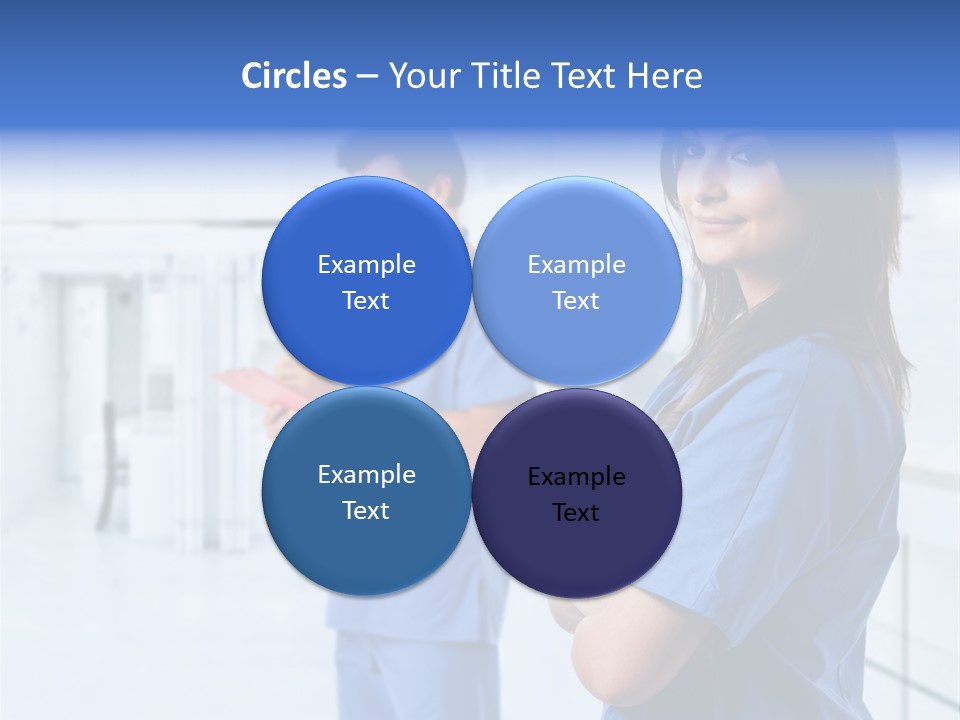 Circles – Your Title Text Here

Example Text

Example Text

Example Text

Example Text